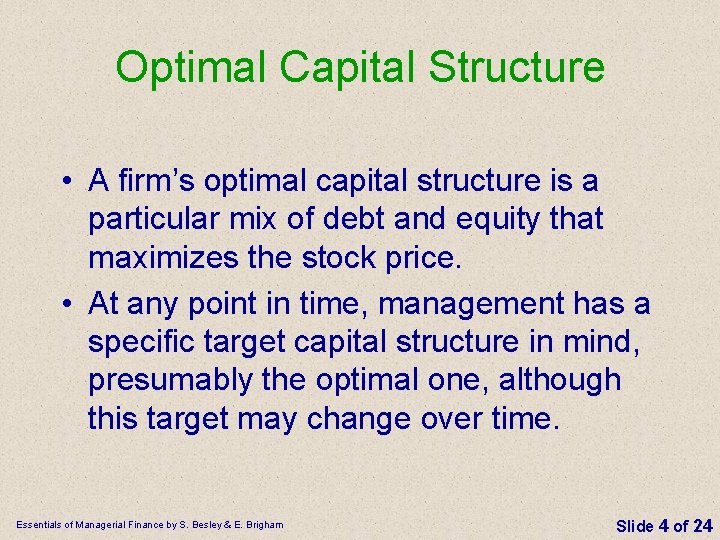 Optimal Capital Structure

• A firm's optimal capital structure is a particular mix of debt and equity that maximizes the stock price.

• At any point in time, management has a specific target capital structure in mind, presumably the optimal one, although this target may change over time.

Essentials of Managerial Finance by S. Besley & E. Brigham

Slide 4 of 24